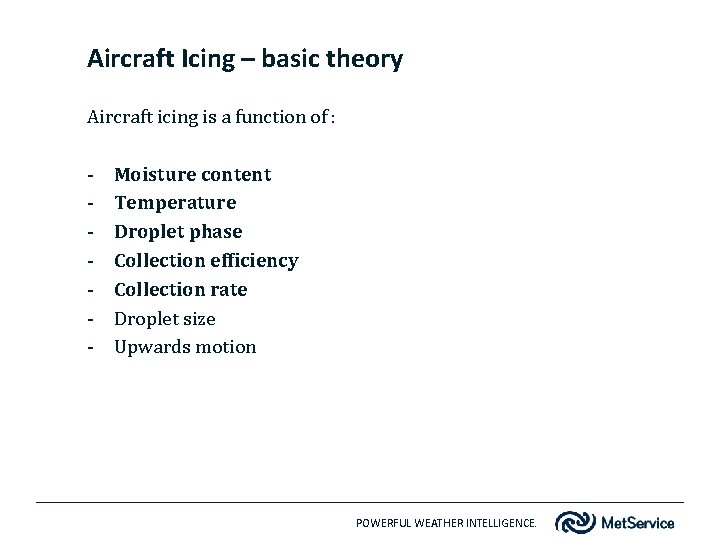 Aircraft Icing – basic theory

Aircraft icing is a function of :

- Moisture content
- Temperature
- Droplet phase
- Collection efficiency
- Collection rate
- Droplet size
- Upwards motion

POWERFUL WEATHER INTELLIGENCE. MetService